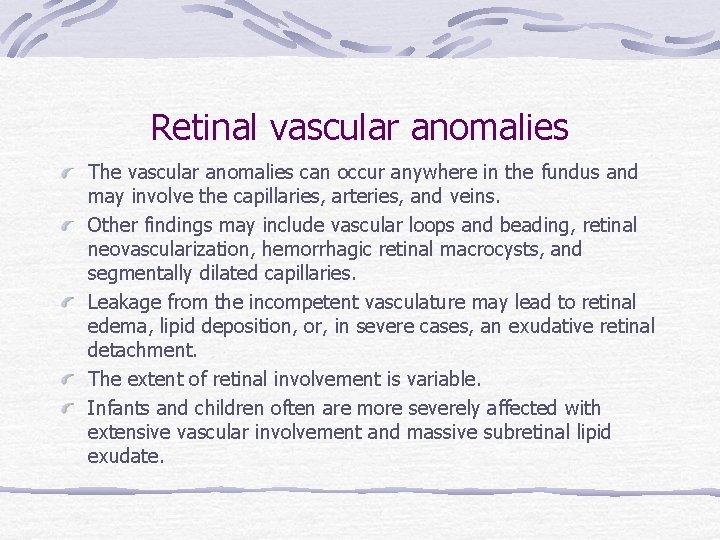 Retinal vascular anomalies

The vascular anomalies can occur anywhere in the fundus and may involve the capillaries, arteries, and veins.

Other findings may include vascular loops and beading, retinal neovascularization, hemorrhagic retinal macrocysts, and segmentally dilated capillaries.

Leakage from the incompetent vasculature may lead to retinal edema, lipid deposition, or, in severe cases, an exudative retinal detachment.

The extent of retinal involvement is variable.

Infants and children often are more severely affected with extensive vascular involvement and massive subretinal lipid exudate.